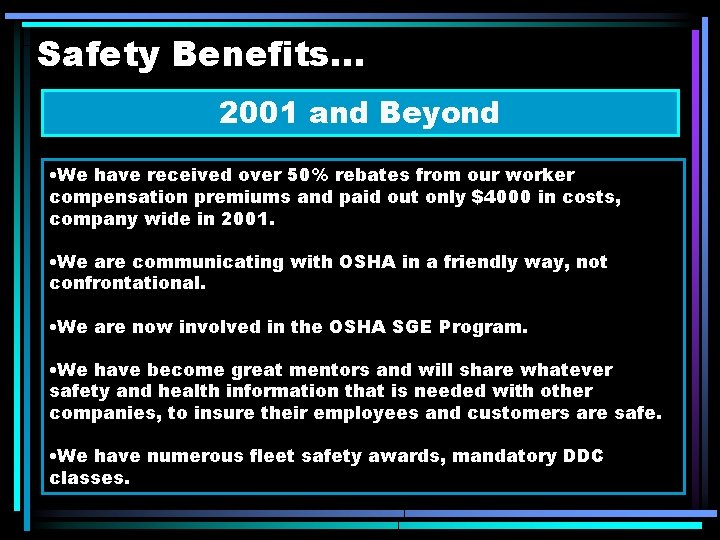 Safety Benefits…

2001 and Beyond

•We have received over 50% rebates from our worker compensation premiums and paid out only \$4000 in costs, company wide in 2001.

•We are communicating with OSHA in a friendly way, not confrontational.

•We are now involved in the OSHA SGE Program.

•We have become great mentors and will share whatever safety and health information that is needed with other companies, to insure their employees and customers are safe.

•We have numerous fleet safety awards, mandatory DDC classes.